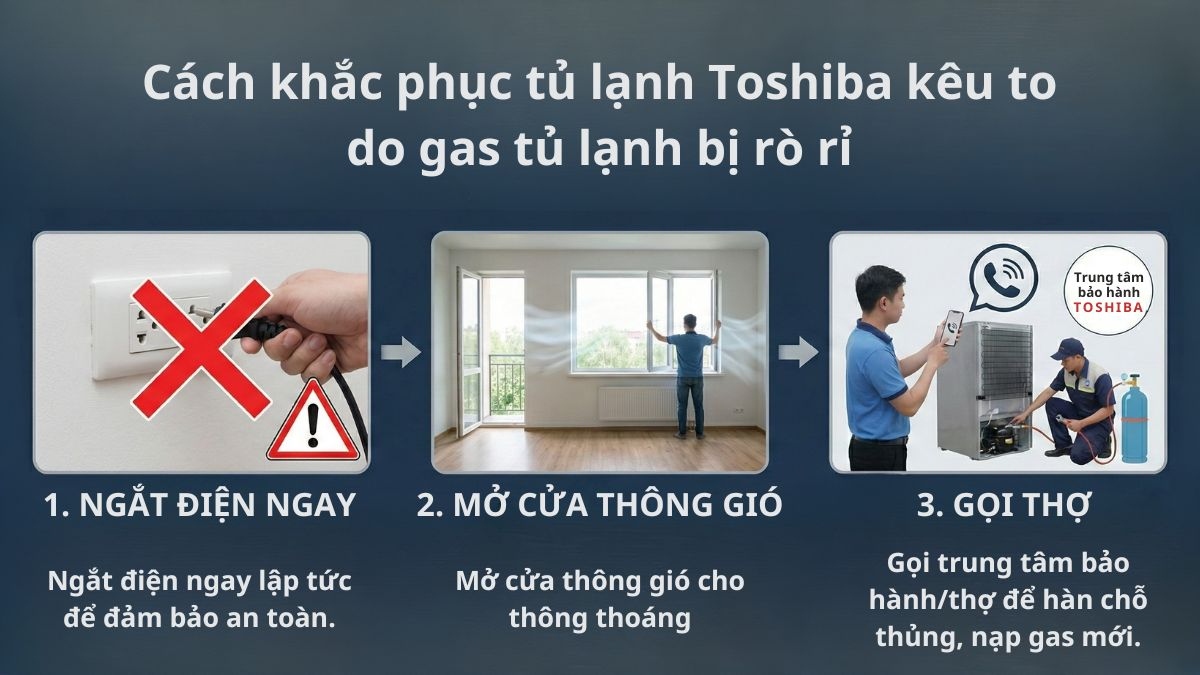 Cách khắc phục tủ lạnh Toshiba kêu to do gas tủ lạnh bị rò rỉ

Trung tâm bảo hành TOSHIBA

1. NGẮT ĐIỆN NGAY

Ngắt điện ngay lập tức để đảm bảo an toàn.

2. MỞ CỬA THÔNG GIÓ

Mở cửa thông gió cho thông thoáng

3. GỌI THỢ

Gọi trung tâm bảo hành/thợ để hàn chỗ thủng, nạp gas mới.